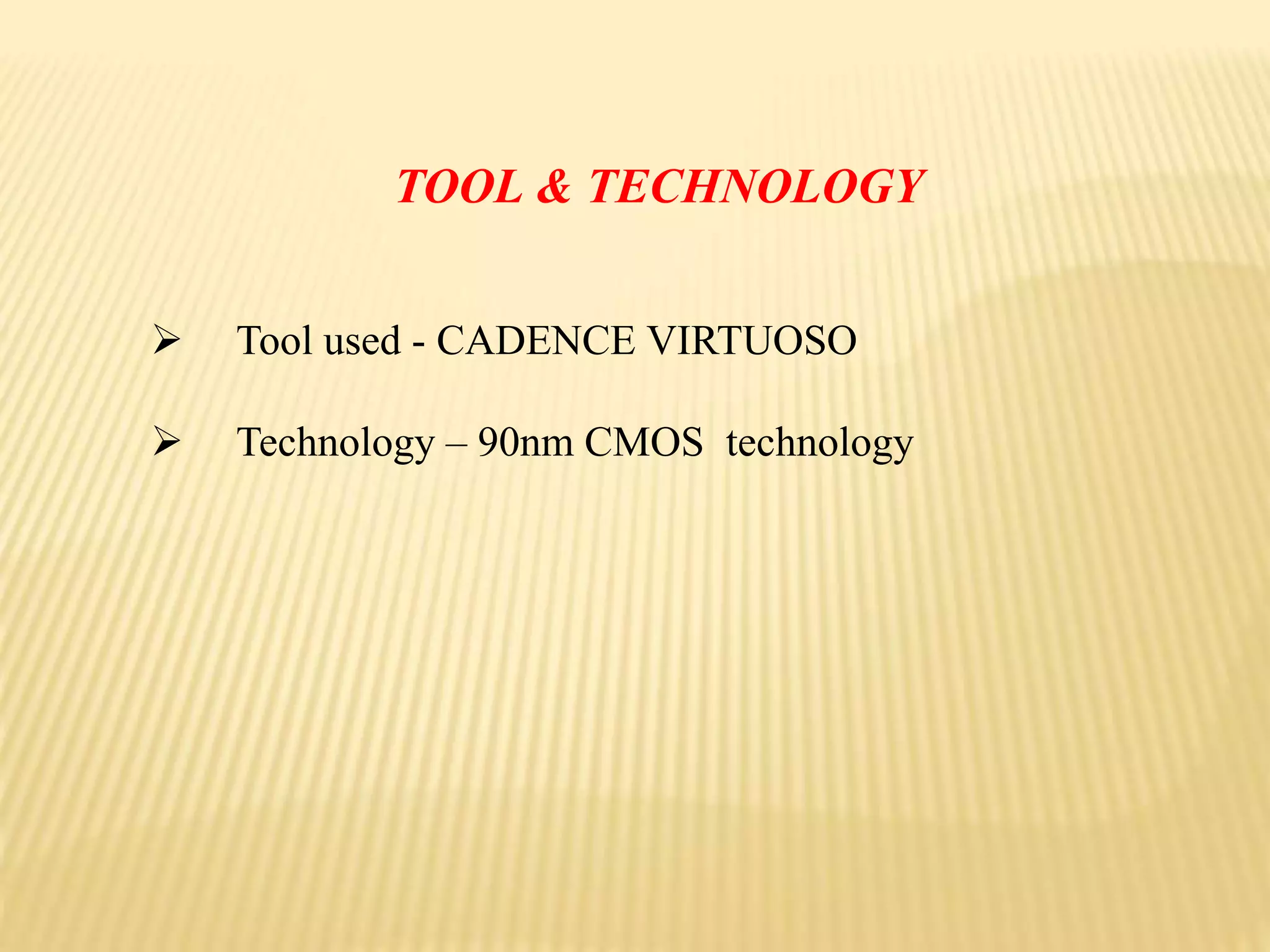 TOOL & TECHNOLOGY

➢ Tool used - CADENCE VIRTUOSO

➢ Technology – 90nm CMOS technology